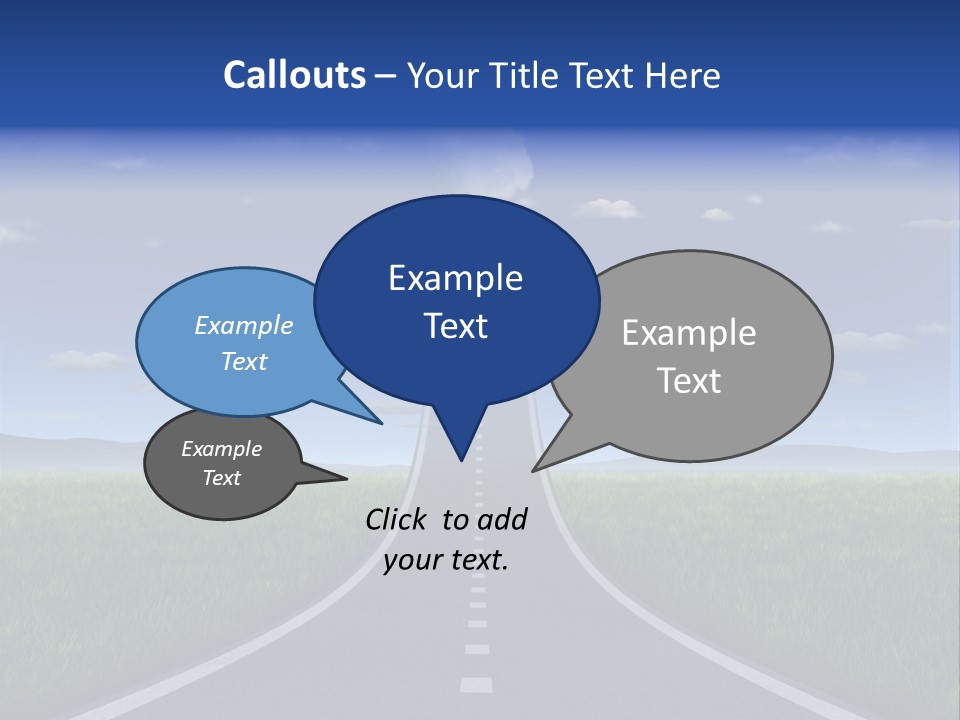 Callouts – Your Title Text Here

Example Text

Example Text

Example Text

Example Text

Click to add your text.